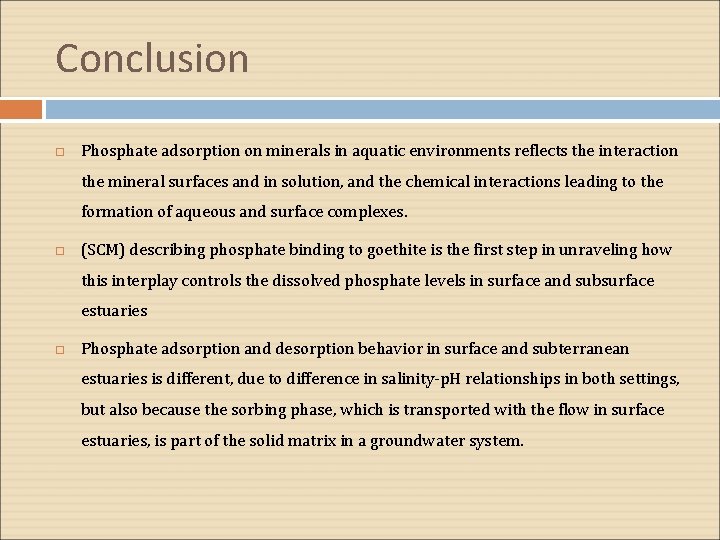 Conclusion

□ Phosphate adsorption on minerals in aquatic environments reflects the interaction the mineral surfaces and in solution, and the chemical interactions leading to the formation of aqueous and surface complexes.

□ (SCM) describing phosphate binding to goethite is the first step in unraveling how this interplay controls the dissolved phosphate levels in surface and subsurface estuaries

□ Phosphate adsorption and desorption behavior in surface and subterranean estuaries is different, due to difference in salinity-pH relationships in both settings, but also because the sorbing phase, which is transported with the flow in surface estuaries, is part of the solid matrix in a groundwater system.